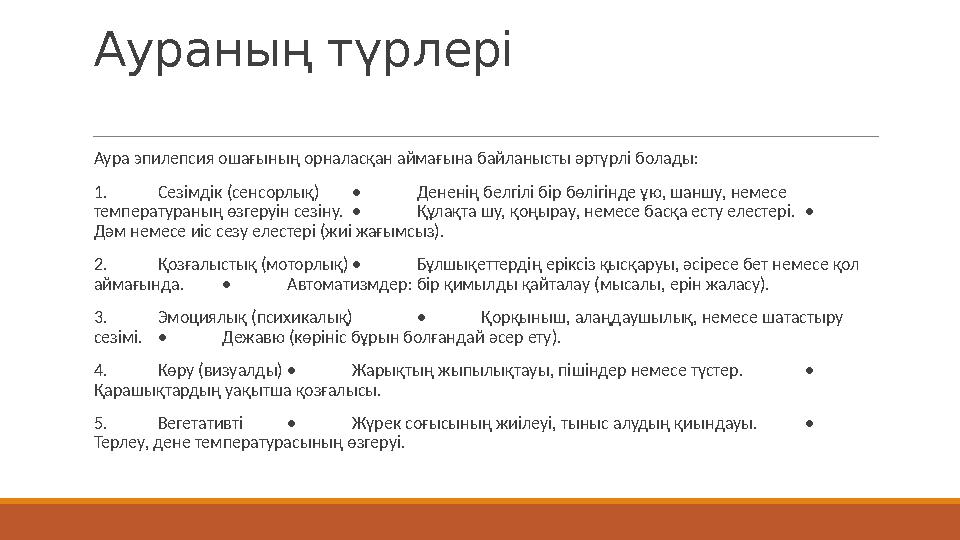 Аураның түрлері

Аура эпилепсия ошағының орналасқан аймағына байланысты әртүрлі болады:

1. Сезімдік (сенсорлық) • Дененің белгілі бір бөлігінде ұю, шаншу, немесе температураның өзгеруін сезіну. • Құлақта шу, қоңырау, немесе басқа есту елестері. • Дәм немесе иіс сезу елестері (жиі жағымсыз).

2. Қозғалыстық (моторлық) • Бұлшықеттердің еріксіз қысқаруы, әсіресе бет немесе қол аймағында. • Автоматизмдер: бір қимылды қайталау (мысалы, ерін жаласу).

3. Эмоциялық (психикалық) • Қорқыныш, алаңдаушылық, немесе шатастыру сезімі. • Дежавю (көрініс бұрын болғандай әсер ету).

4. Көру (визуалды) • Жарықтың жыпылықтауы, пішіндер немесе түстер. • Қарашықтардың уақытша қозғалысы.

5. Вегетативті • Жүрек соғысының жиілеуі, тыныс алудың қиындауы. • Терлеу, дене температурасының өзгеруі.